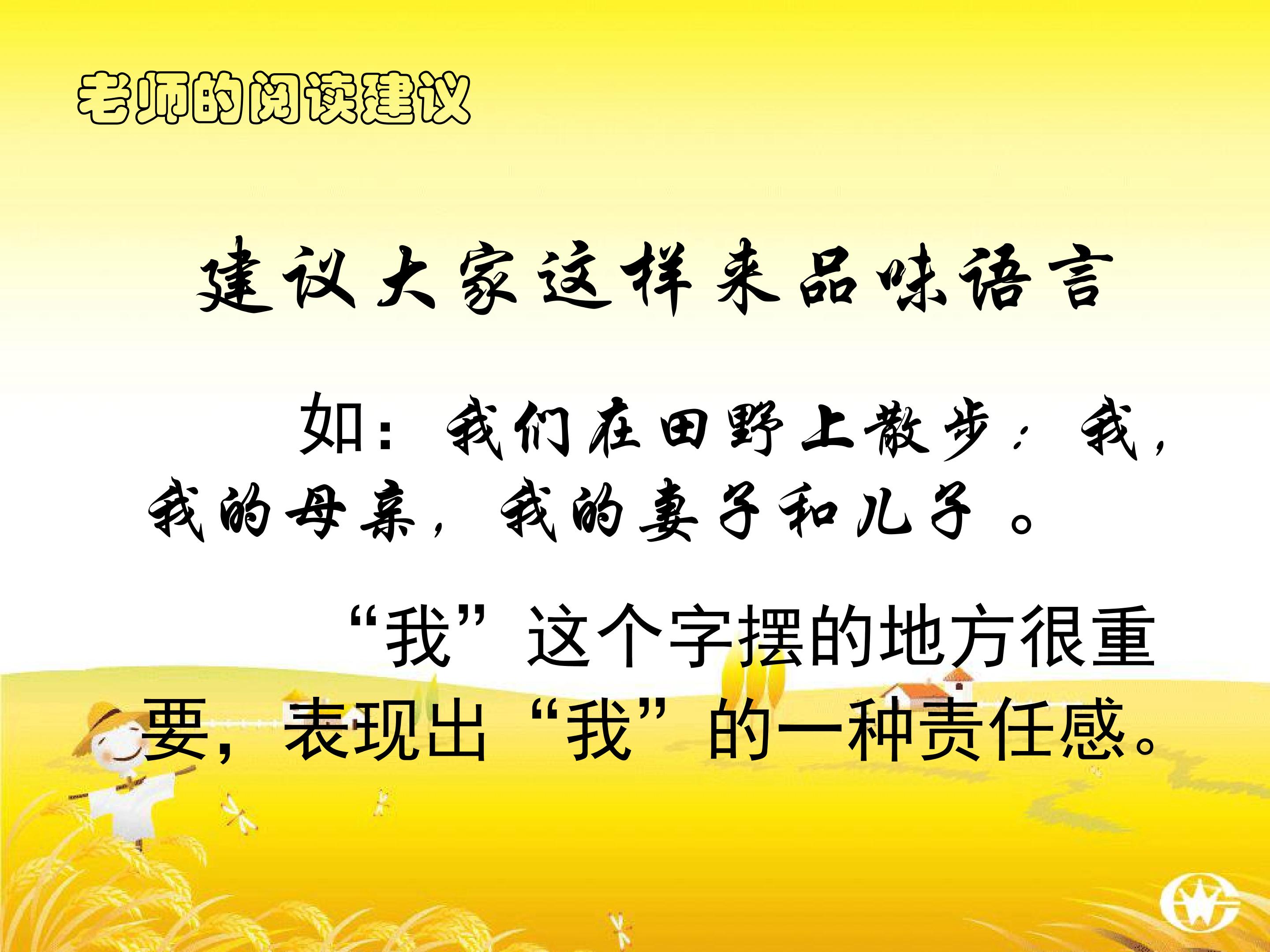 老师的阅读建议

建议大家这样来品味语言

如：我们在田野上散步：我，我的母亲，我的妻子和儿子。

“我”这个字摆的地方很重要，表现出“我”的一种责任感。